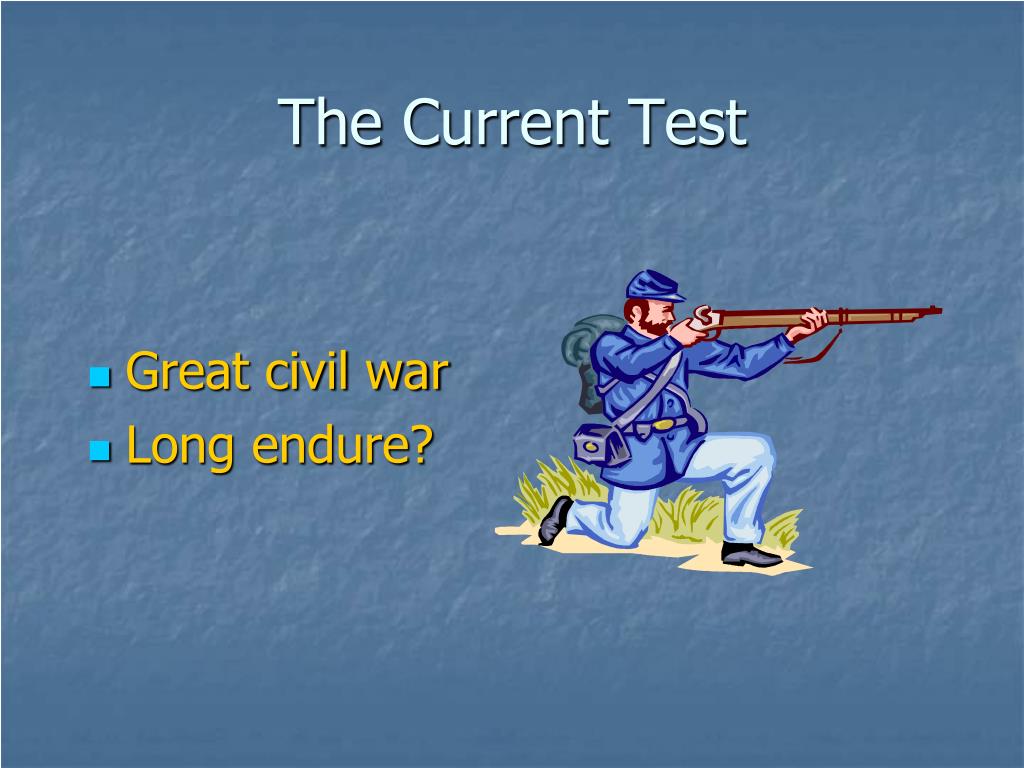 The Current Test

- Great civil war
- Long endure?